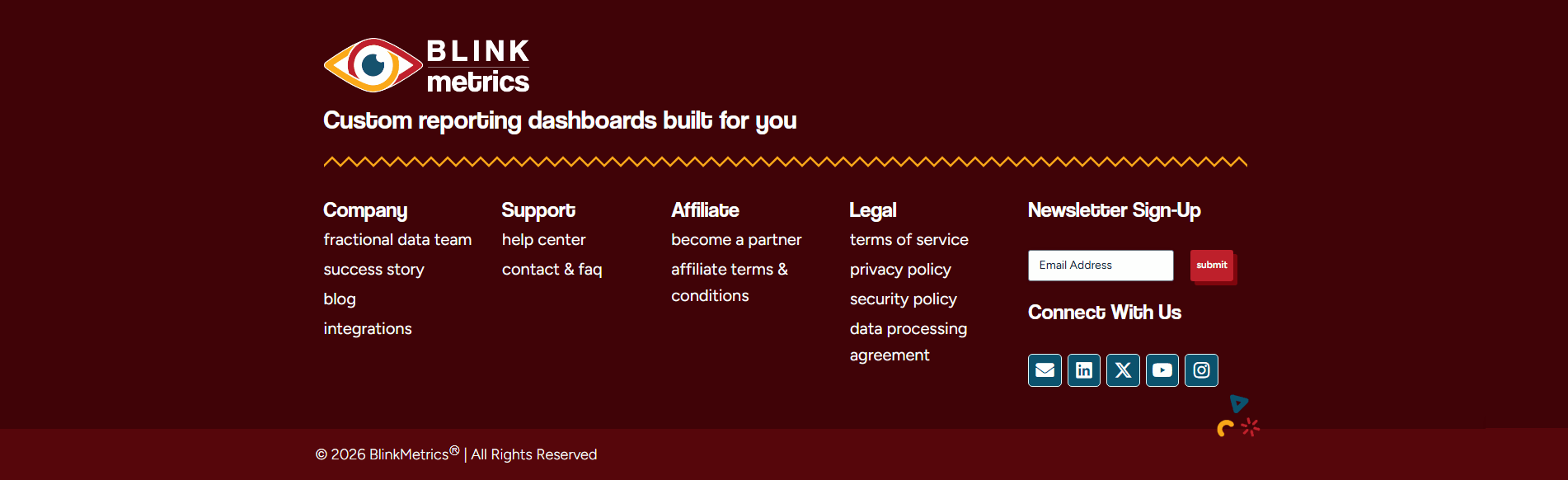 BLINK metrics

Custom reporting dashboards built for you

Company
fractional data team
success story
blog
integrations

Support
help center
contact & faq

Affiliate
become a partner
affiliate terms & conditions

Legal
terms of service
privacy policy
security policy
data processing agreement

Newsletter Sign-Up
Email Address
submit

Connect With Us

© 2026 BlinkMetrics® | All Rights Reserved